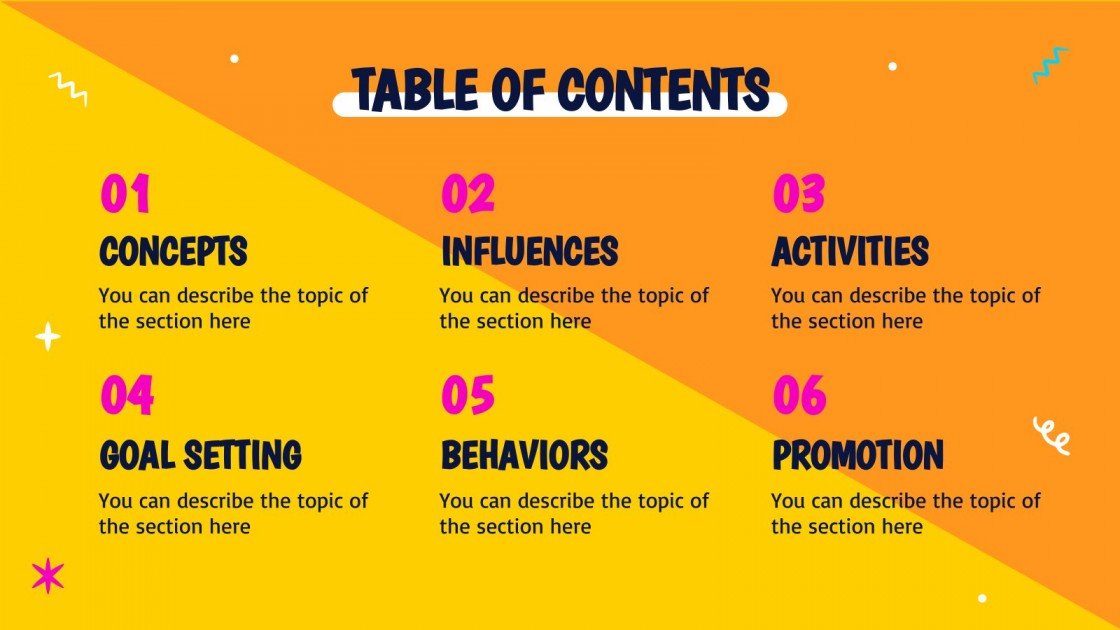 TABLE OF CONTENTS

01
CONCEPTS
You can describe the topic of the section here

02
INFLUENCES
You can describe the topic of the section here

03
ACTIVITIES
You can describe the topic of the section here

04
GOAL SETTING
You can describe the topic of the section here

05
BEHAVIORS
You can describe the topic of the section here

06
PROMOTION
You can describe the topic of the section here